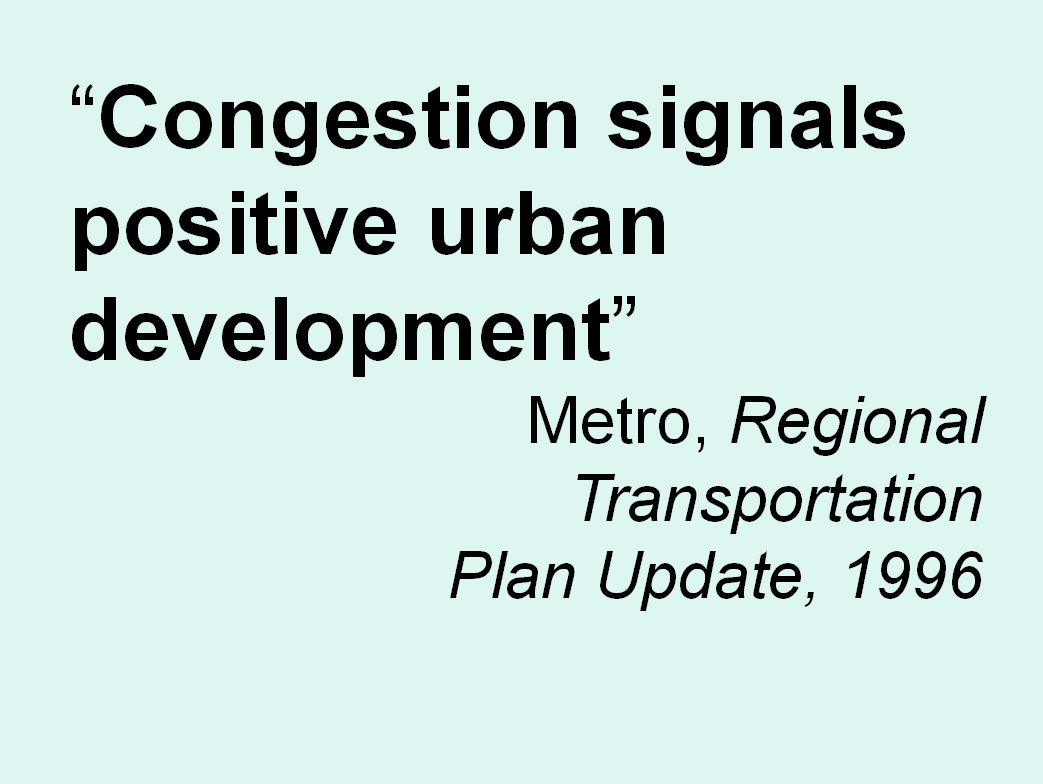 “Congestion signals positive urban development”

Metro, Regional Transportation Plan Update, 1996